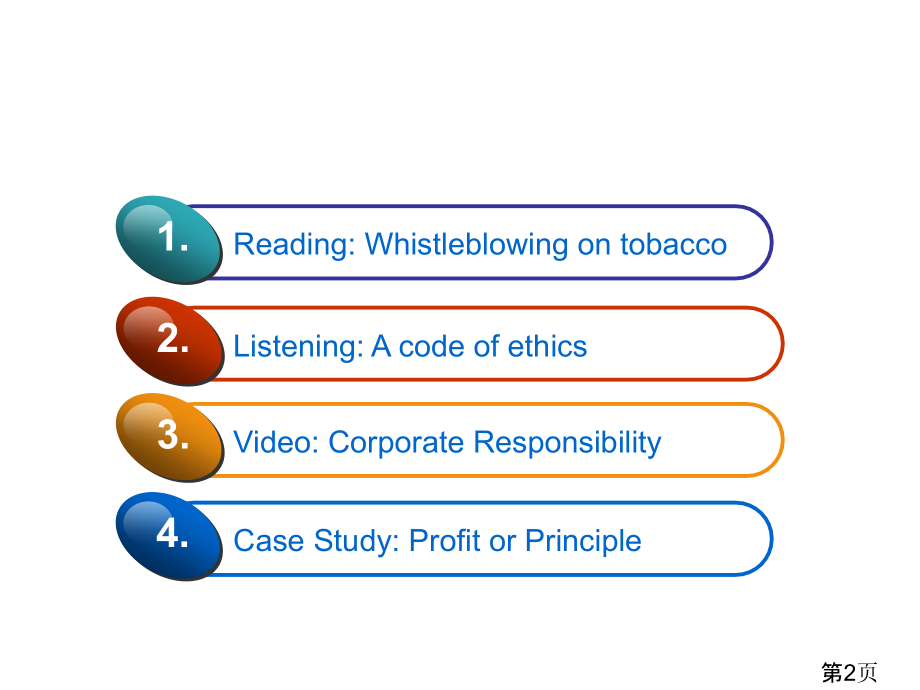 1. Reading: Whistleblowing on tobacco

2. Listening: A code of ethics

3. Video: Corporate Responsibility

4. Case Study: Profit or Principle

第2页